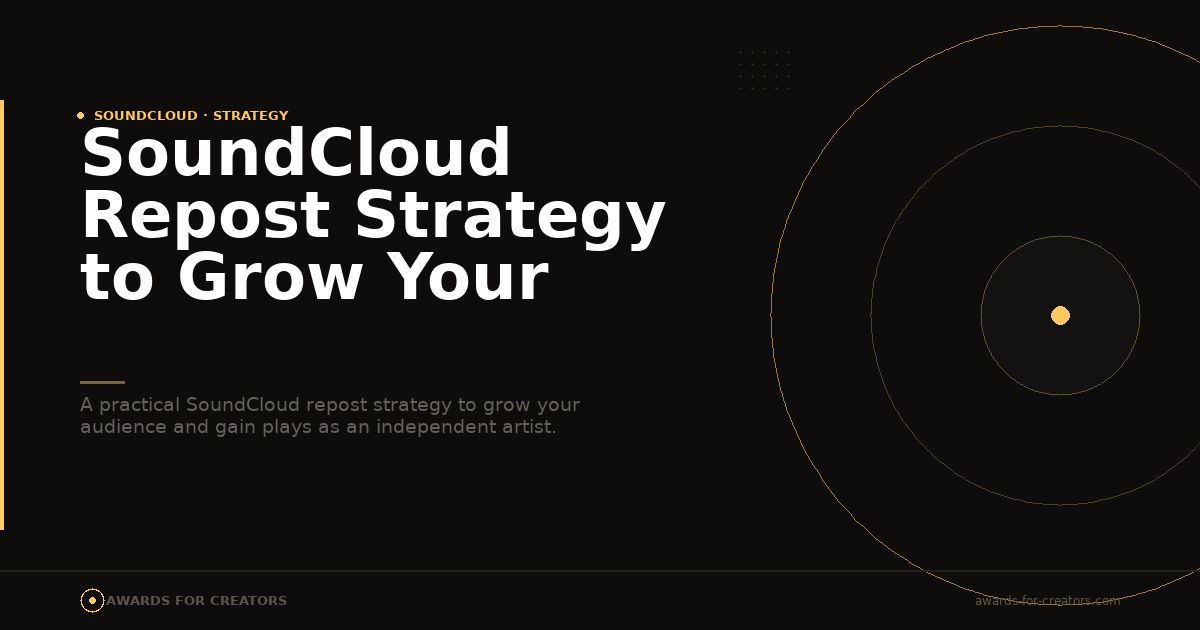 SOUNDCLOUD · STRATEGY

SoundCloud Repost Strategy to Grow Your

A practical SoundCloud repost strategy to grow your audience and gain plays as an independent artist.

AWARDS FOR CREATORS

awards-for-creators.com